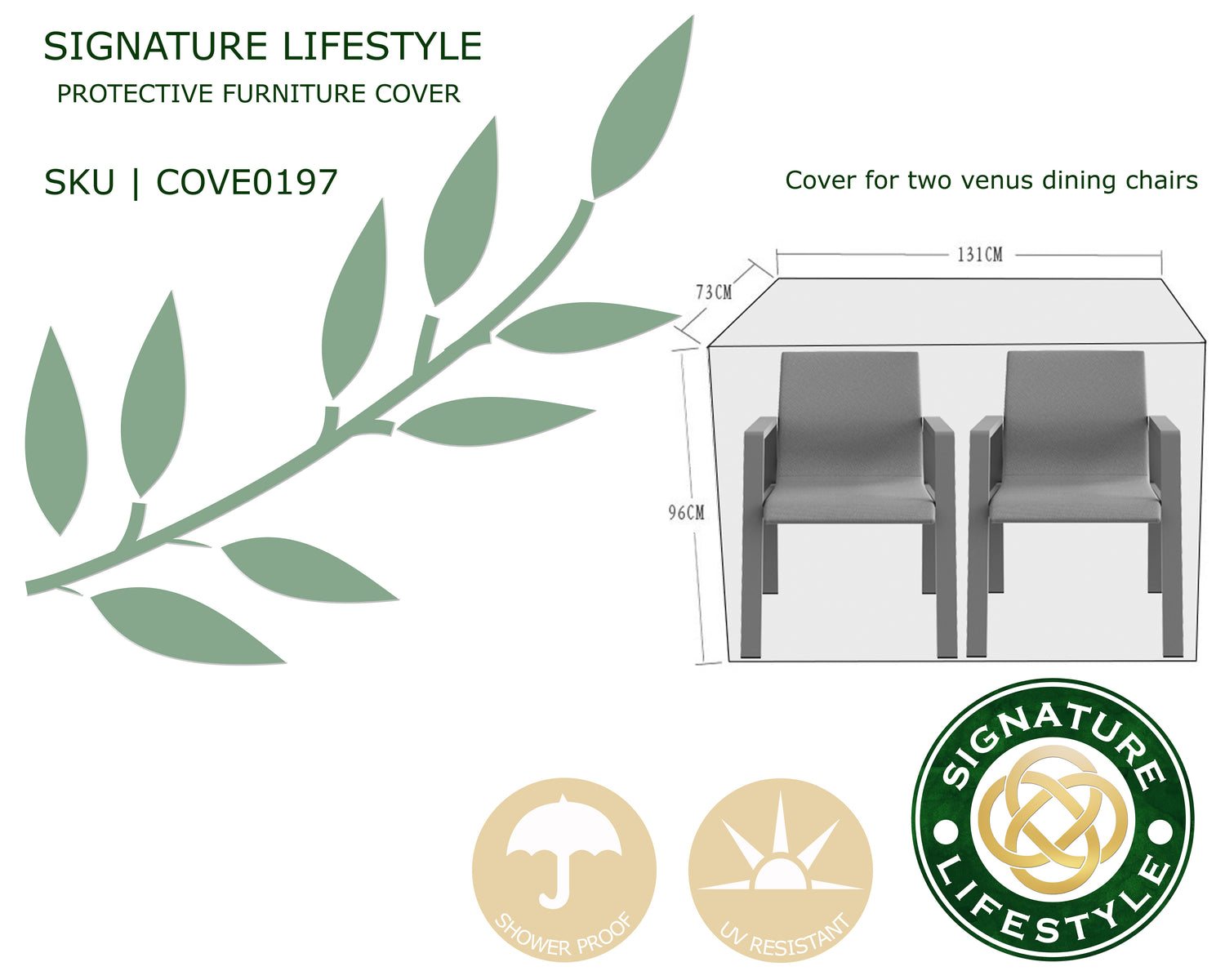 SIGNATURE LIFESTYLE
PROTECTIVE FURNITURE COVER

SKU | COVE0197

Cover for two venus dining chairs

131CM
73CM
96CM

SHOWER PROOF
UV RESISTANT

SIGNATURE
LIFESTYLE